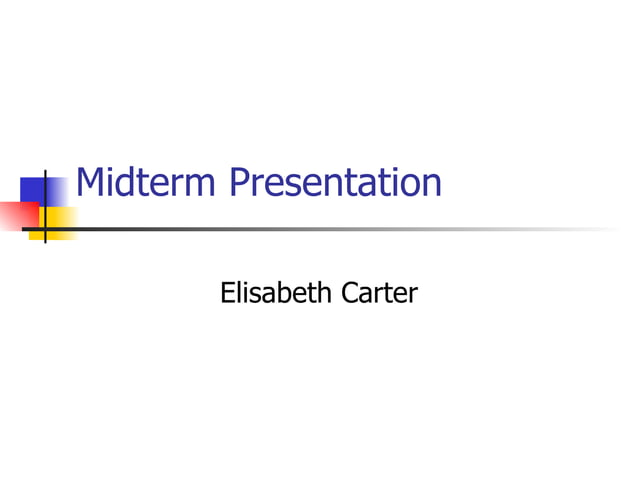 Midterm Presentation

Elisabeth Carter